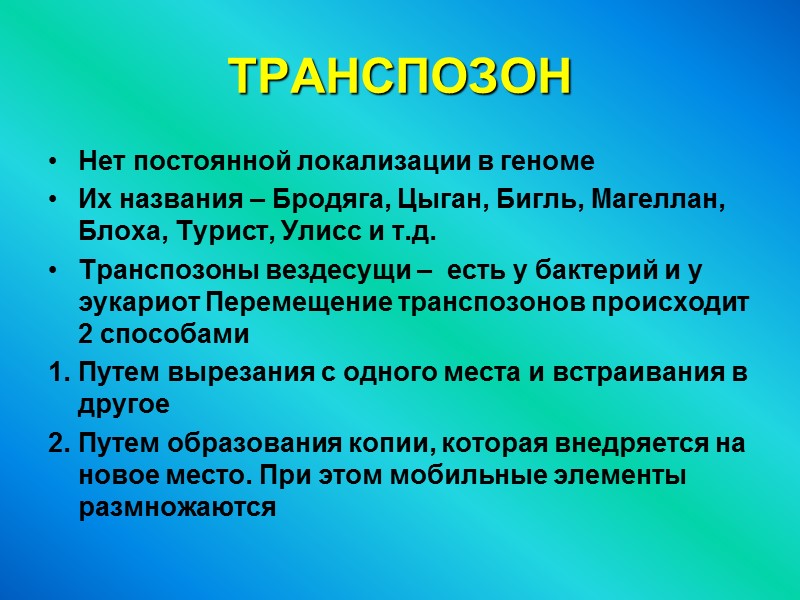 ТРАНСПОЗОН

• Нет постоянной локализации в геноме
• Их названия – Бродяга, Цыган, Бигль, Магеллан, Блоха, Турист, Улисс и т.д.
• Транспозоны вездесущи – есть у бактерий и у эукариот Перемещение транспозонов происходит 2 способами

1. Путем вырезания с одного места и встраивания в другое
2. Путем образования копии, которая внедряется на новое место. При этом мобильные элементы размножаются